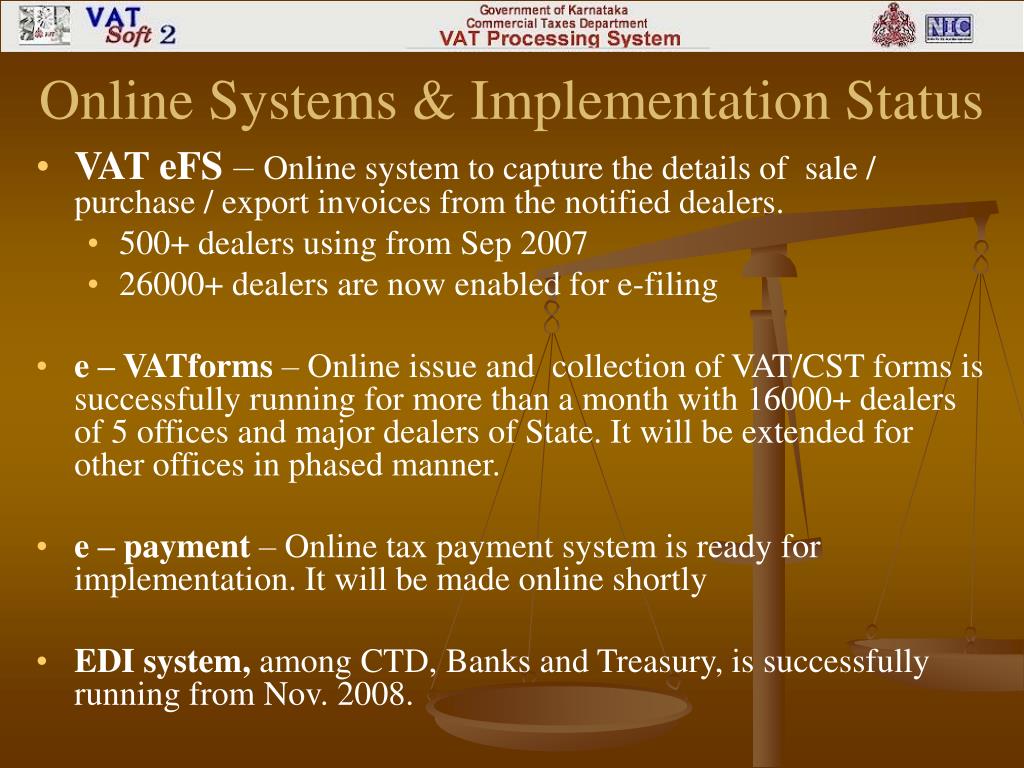 VAT Soft 2

Government of Karnataka
Commercial Taxes Department
VAT Processing System

NIC

Online Systems & Implementation Status

• VAT eFS – Online system to capture the details of sale / purchase / export invoices from the notified dealers.
• 500+ dealers using from Sep 2007
• 26000+ dealers are now enabled for e-filing

• e – VATforms – Online issue and collection of VAT/CST forms is successfully running for more than a month with 16000+ dealers of 5 offices and major dealers of State. It will be extended for other offices in phased manner.

• e – payment – Online tax payment system is ready for implementation. It will be made online shortly

• EDI system, among CTD, Banks and Treasury, is successfully running from Nov. 2008.